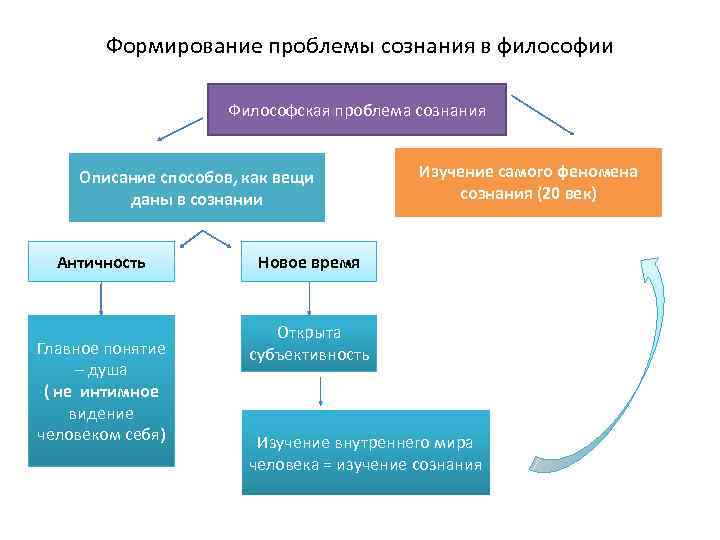 Формирование проблемы сознания в философии

Философская проблема сознания

Описание способов, как вещи даны в сознании

Изучение самого феномена сознания (20 век)

Античность

Новое время

Главное понятие – душа ( не интимное видение человеком себя)

Открыта субъективность

Изучение внутреннего мира человека = изучение сознания